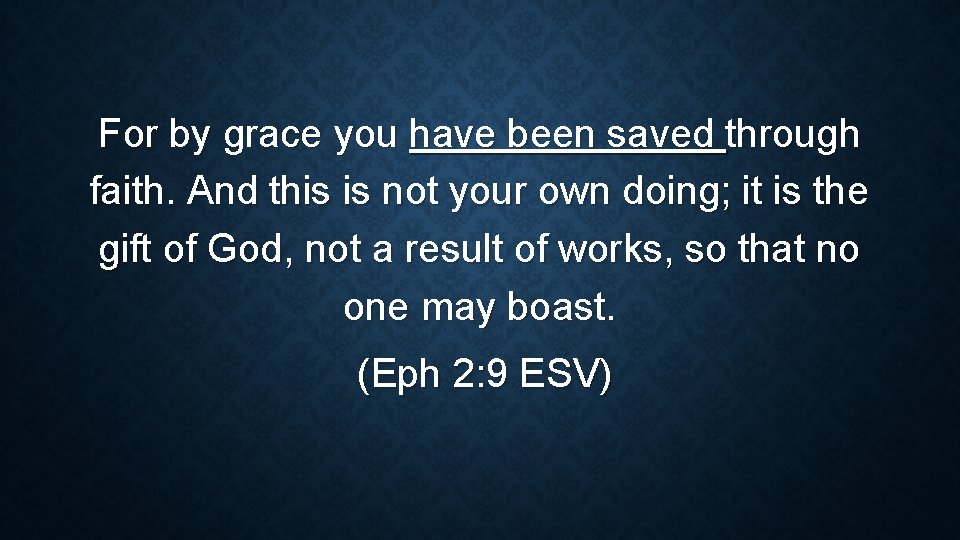 For by grace you have been saved through faith. And this is not your own doing; it is the gift of God, not a result of works, so that no one may boast.

(Eph 2:9 ESV)